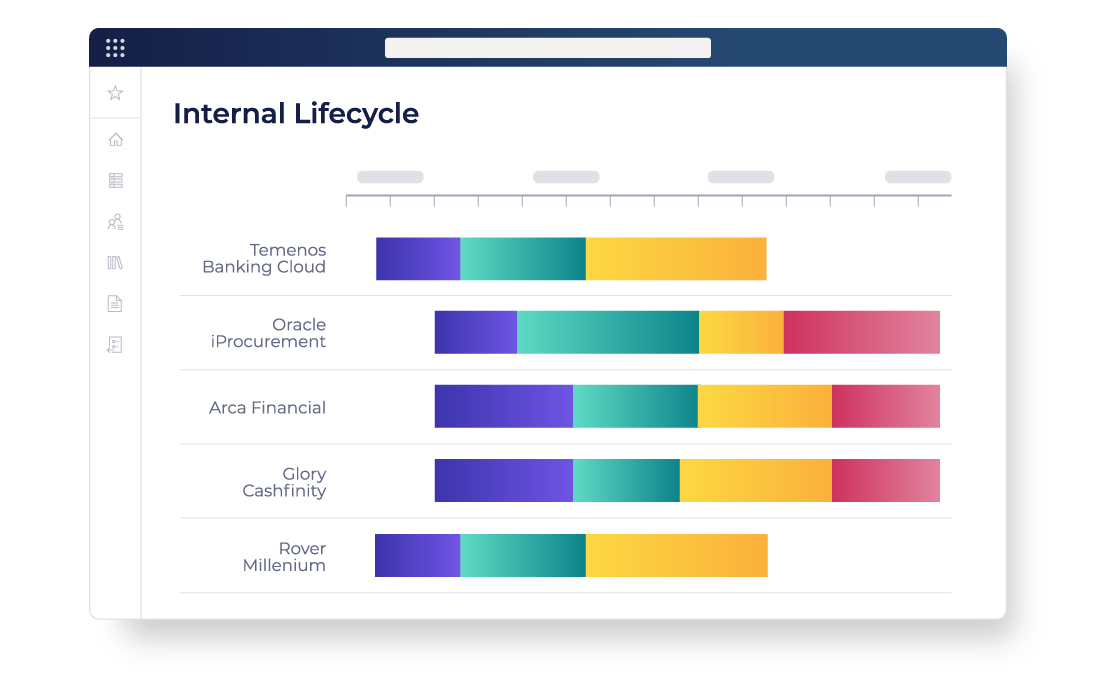 Internal Lifecycle

Temenos Banking Cloud

Oracle iProcurement

Arca Financial

Glory Cashfinity

Rover Millenium